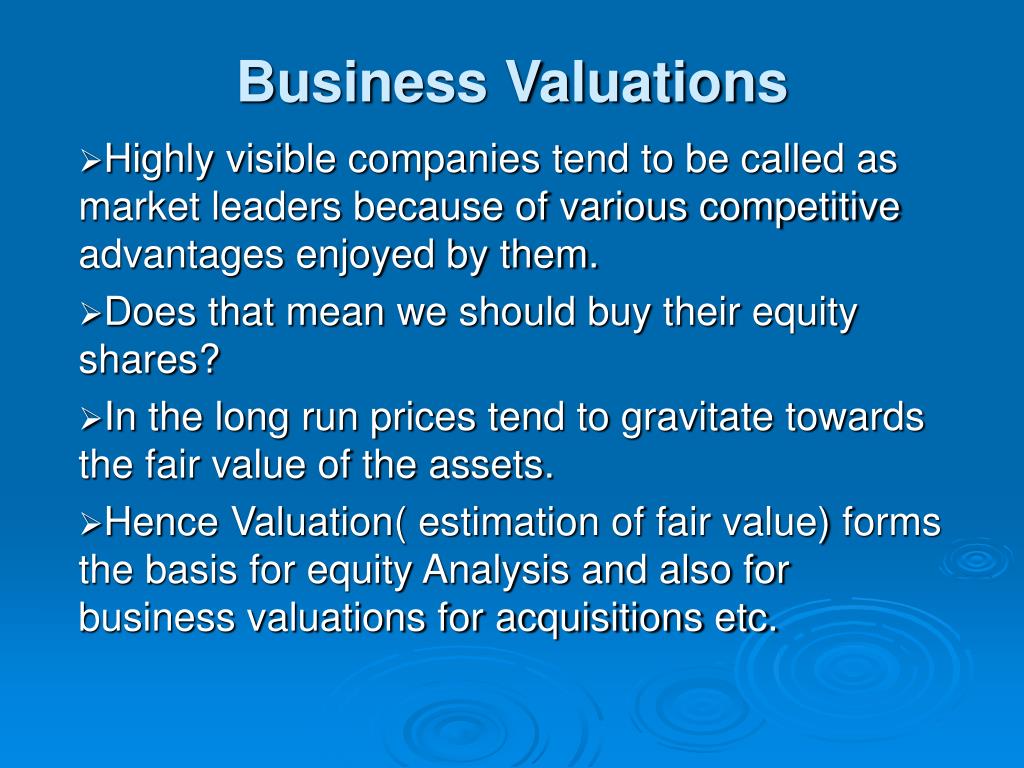 Business Valuations

➢Highly visible companies tend to be called as market leaders because of various competitive advantages enjoyed by them.

➢Does that mean we should buy their equity shares?

➢In the long run prices tend to gravitate towards the fair value of the assets.

➢Hence Valuation( estimation of fair value) forms the basis for equity Analysis and also for business valuations for acquisitions etc.